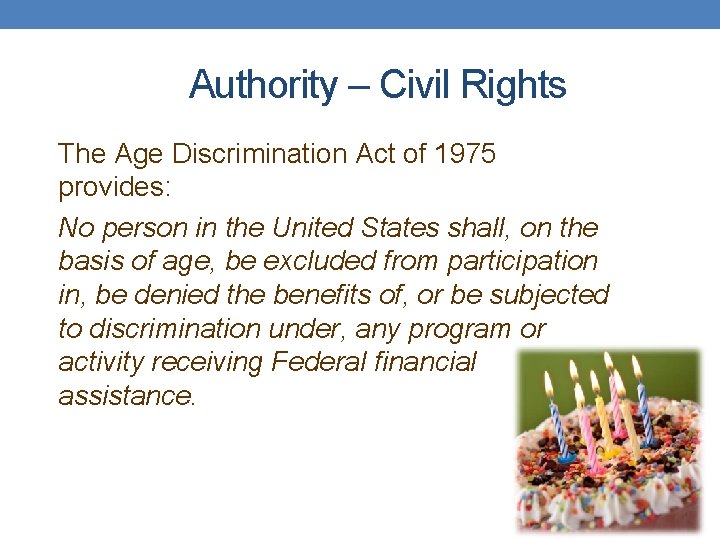 Authority – Civil Rights

The Age Discrimination Act of 1975 provides:

No person in the United States shall, on the basis of age, be excluded from participation in, be denied the benefits of, or be subjected to discrimination under, any program or activity receiving Federal financial assistance.